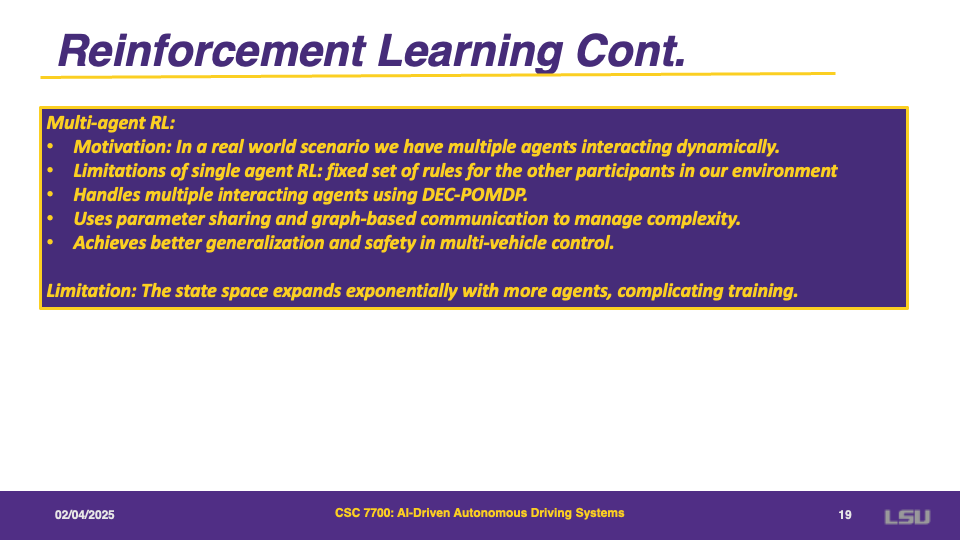 Reinforcement Learning Cont.

Multi-agent RL:
• Motivation: In a real world scenario we have multiple agents interacting dynamically.
• Limitations of single agent RL: fixed set of rules for the other participants in our environment
• Handles multiple interacting agents using DEC-POMDP.
• Uses parameter sharing and graph-based communication to manage complexity.
• Achieves better generalization and safety in multi-vehicle control.

Limitation: The state space expands exponentially with more agents, complicating training.

02/04/2025

CSC 7700: AI-Driven Autonomous Driving Systems

19

LSU